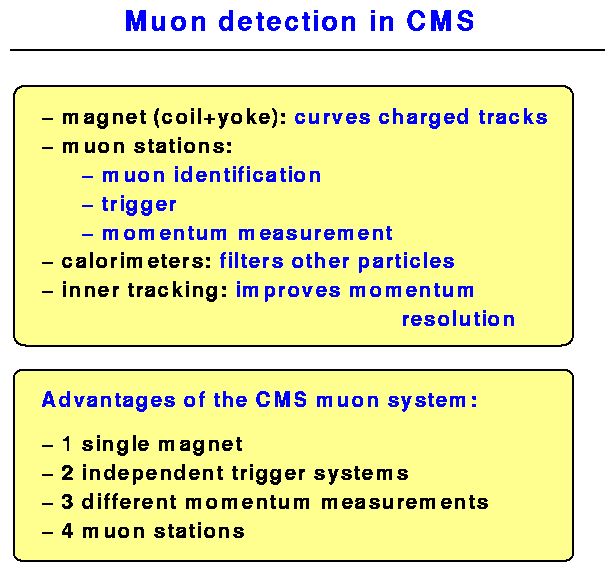 Muon detection in CMS

– magnet (coil+yoke): curves charged tracks
– muon stations:
– muon identification
– trigger
– momentum measurement
– calorimeters: filters other particles
– inner tracking: improves momentum resolution

Advantages of the CMS muon system:

– 1 single magnet
– 2 independent trigger systems
– 3 different momentum measurements
– 4 muon stations